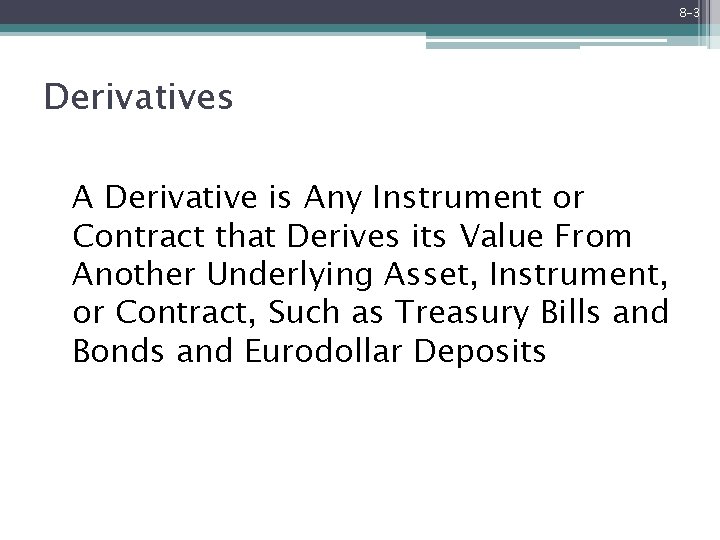 8-3

Derivatives

A Derivative is Any Instrument or Contract that Derives its Value From Another Underlying Asset, Instrument, or Contract, Such as Treasury Bills and Bonds and Eurodollar Deposits